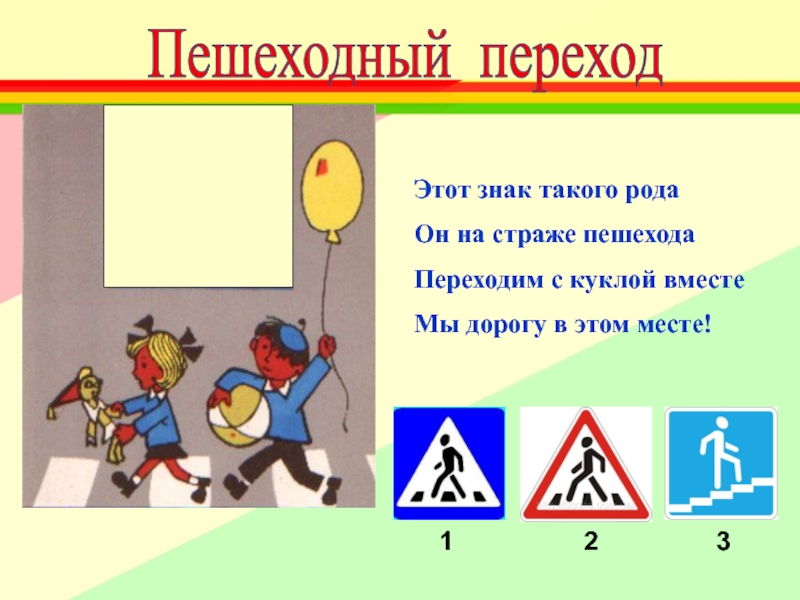 Пешеходный переход

Этот знак такого рода
Он на страже пешехода
Переходим с куклой вместе
Мы дорогу в этом месте!

1
2
3